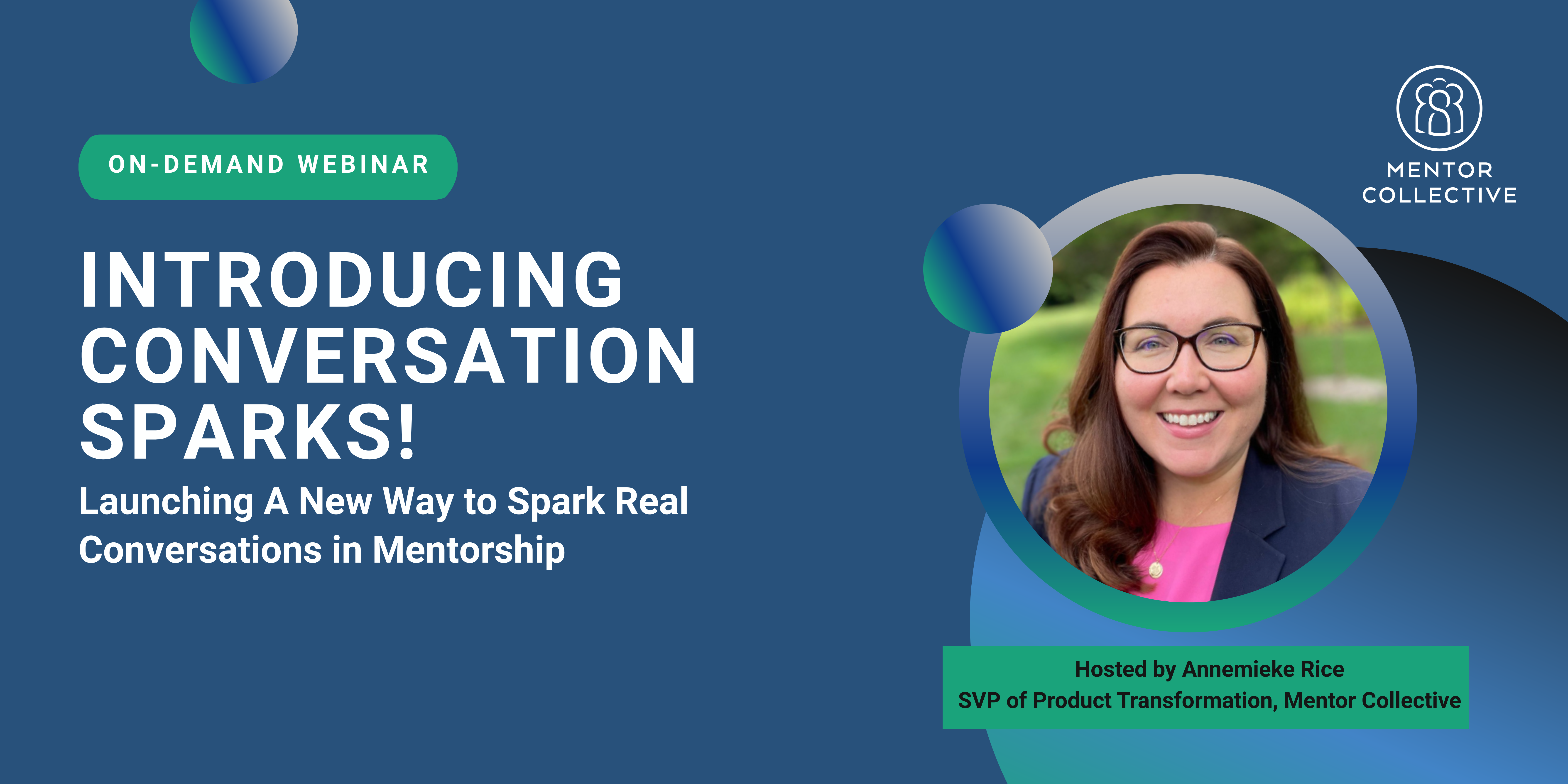 ON-DEMAND WEBINAR

INTRODUCING CONVERSATION SPARKS!

Launching A New Way to Spark Real Conversations in Mentorship

MENTOR COLLECTIVE

Hosted by Annemieke Rice
SVP of Product Transformation, Mentor Collective